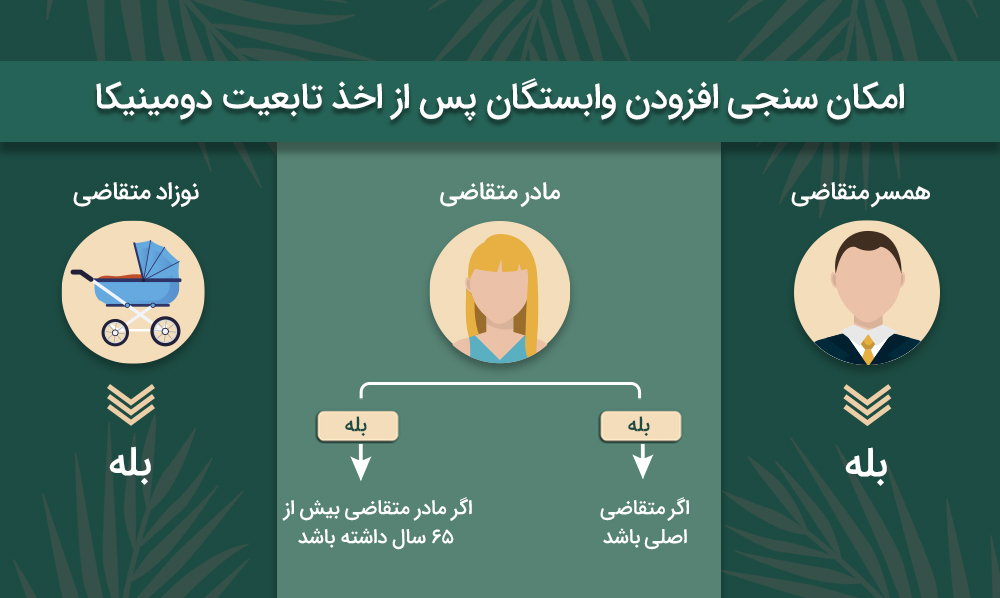 امکان سنجی افزودن وابستگان پس از اخذ تابعیت دومینیکا

همسر متقاضی

بله

مادر متقاضی

بله

اگر متقاضی اصلی باشد

بله

اگر مادر متقاضی بیش از ۶۵ سال داشته باشد

نوزاد متقاضی

بله